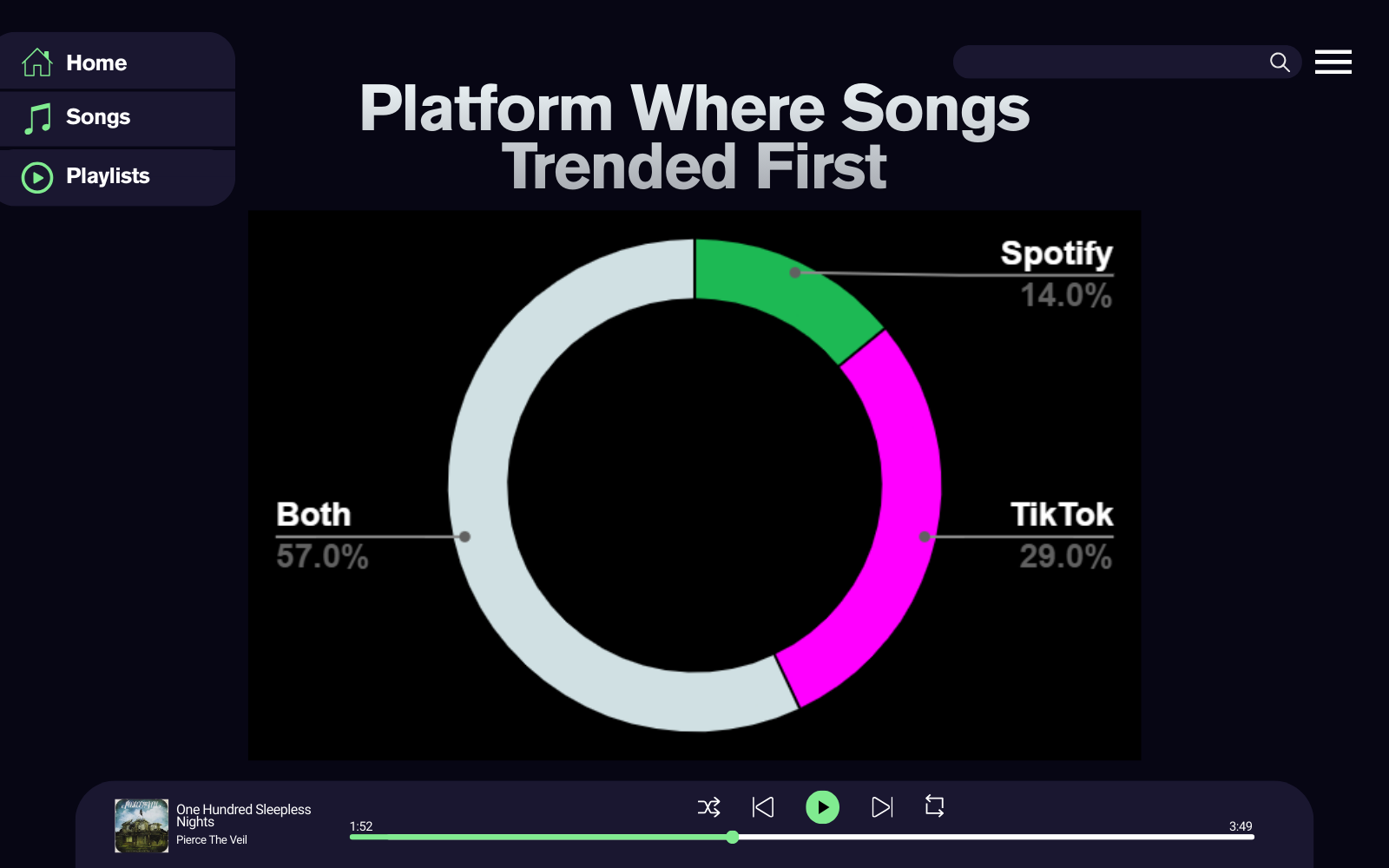 Home

Songs

Playlists

Platform Where Songs Trended First

Spotify
14.0%

TikTok
29.0%

Both
57.0%

One Hundred Sleepless Nights
Pierce The Veil

1:52

3:49